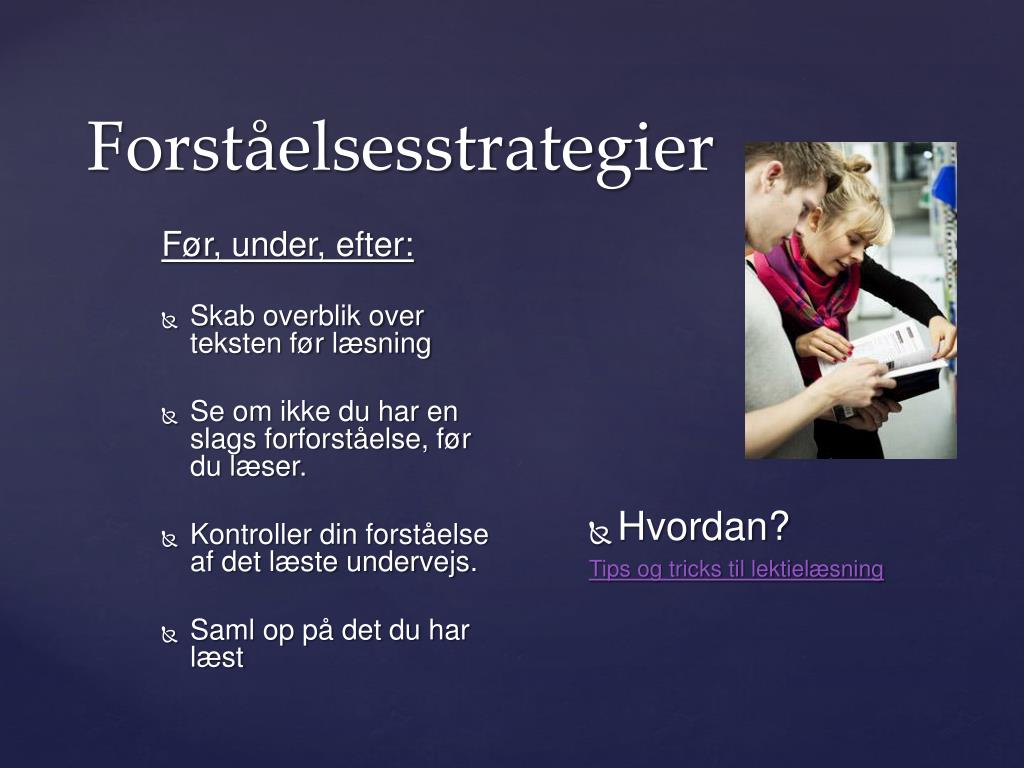 Forståelsesstrategier

Før, under, efter:

Skab overblik over teksten før læsning

Se om ikke du har en slags forforståelse, før du læser.

Kontroller din forståelse af det læste undervejs.

Saml op på det du har læst

Hvordan?

Tips og tricks til lektielæsning